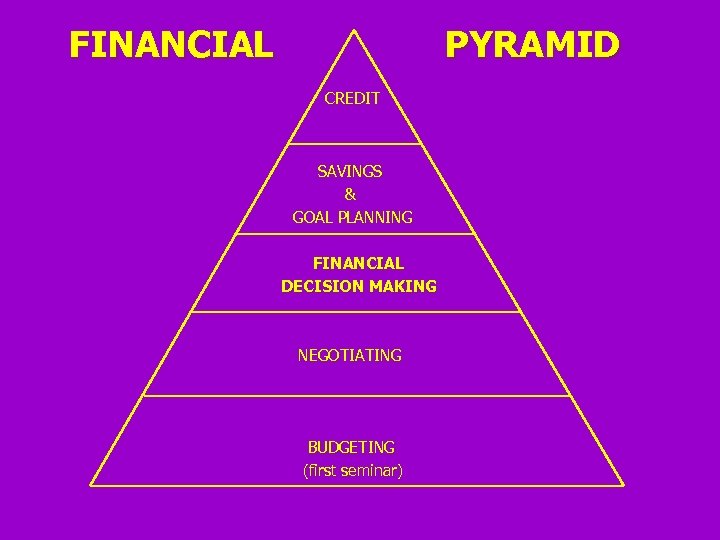 FINANCIAL PYRAMID

CREDIT

SAVINGS
&
GOAL PLANNING

FINANCIAL
DECISION MAKING

NEGOTIATING

BUDGETING
(first seminar)